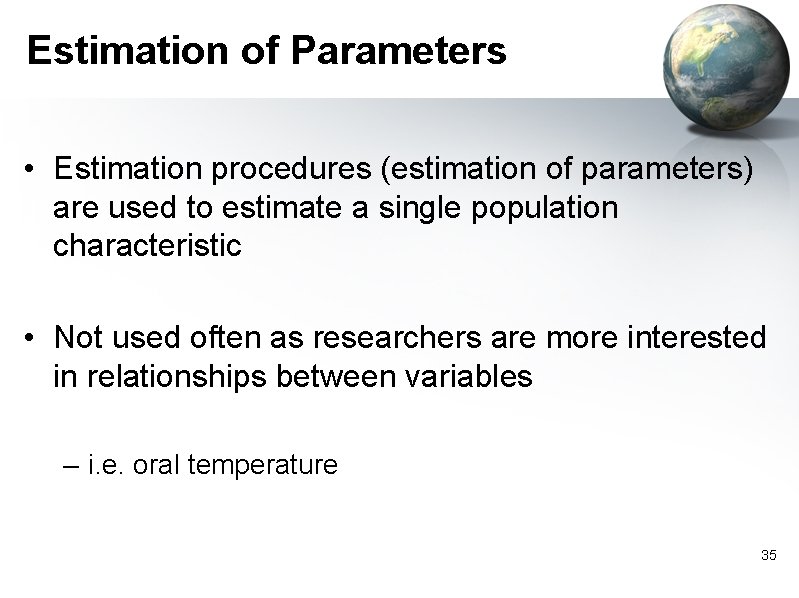 Estimation of Parameters

• Estimation procedures (estimation of parameters) are used to estimate a single population characteristic

• Not used often as researchers are more interested in relationships between variables

– i.e. oral temperature

35